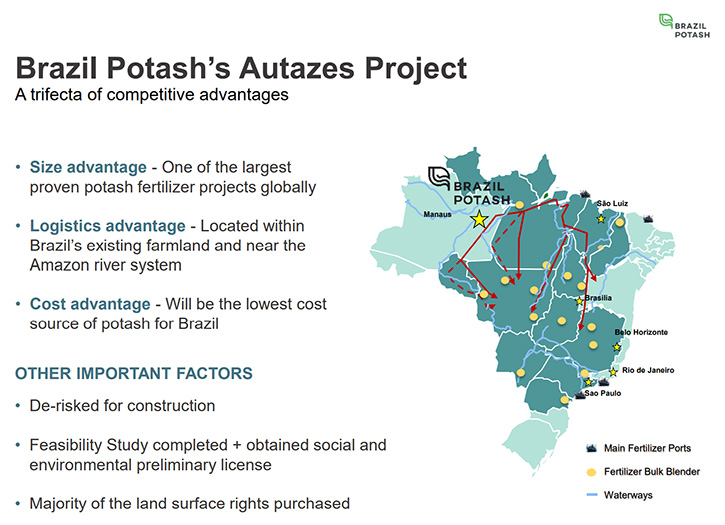 BRAZIL POTASH

Brazil Potash's Autazes Project
A trifecta of competitive advantages

• Size advantage - One of the largest proven potash fertilizer projects globally

• Logistics advantage - Located within Brazil's existing farmland and near the Amazon river system

• Cost advantage - Will be the lowest cost source of potash for Brazil

OTHER IMPORTANT FACTORS

• De-risked for construction

• Feasibility Study completed + obtained social and environmental preliminary license

• Majority of the land surface rights purchased

BRAZIL POTASH

Manaus

São Luiz

Brasilia

Belo Horizonte

Rio de Janeiro

Sao Paulo

Main Fertilizer Ports

Fertilizer Bulk Blender

Waterways